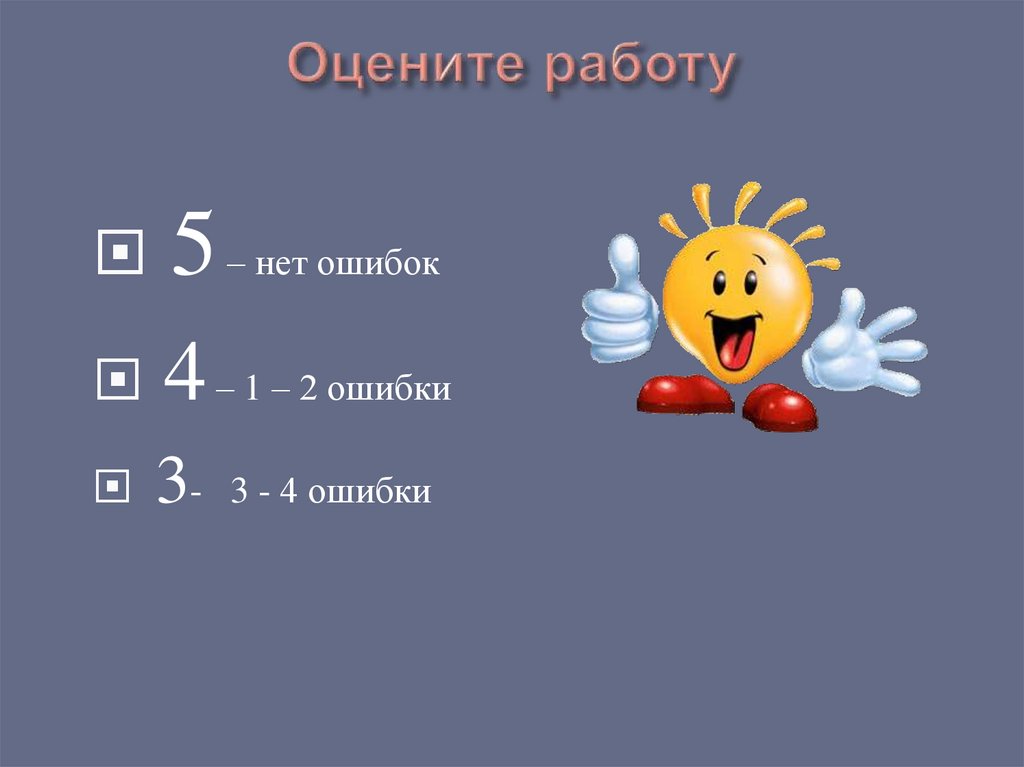 Оцените работу

5 – нет ошибок

4 – 1 – 2 ошибки

3- 3 - 4 ошибки